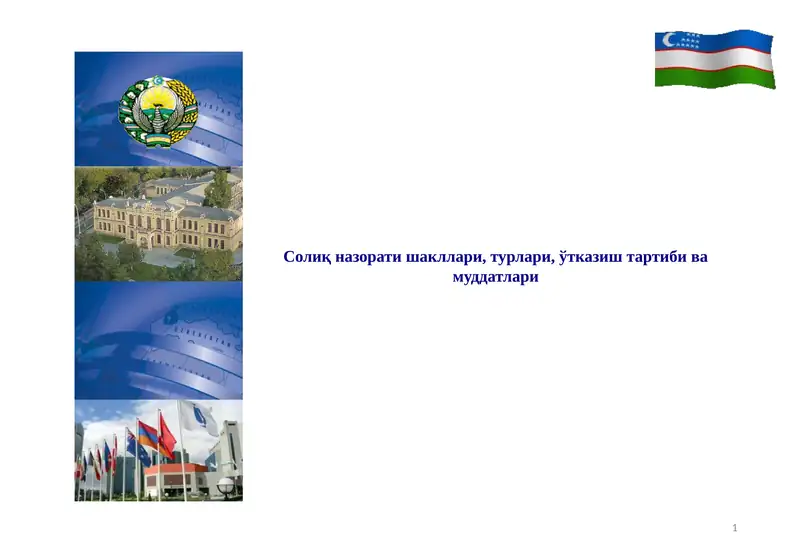 Солиқ назорати шакллари, турлари, ўтказиш тартиби ва муддатлари

1